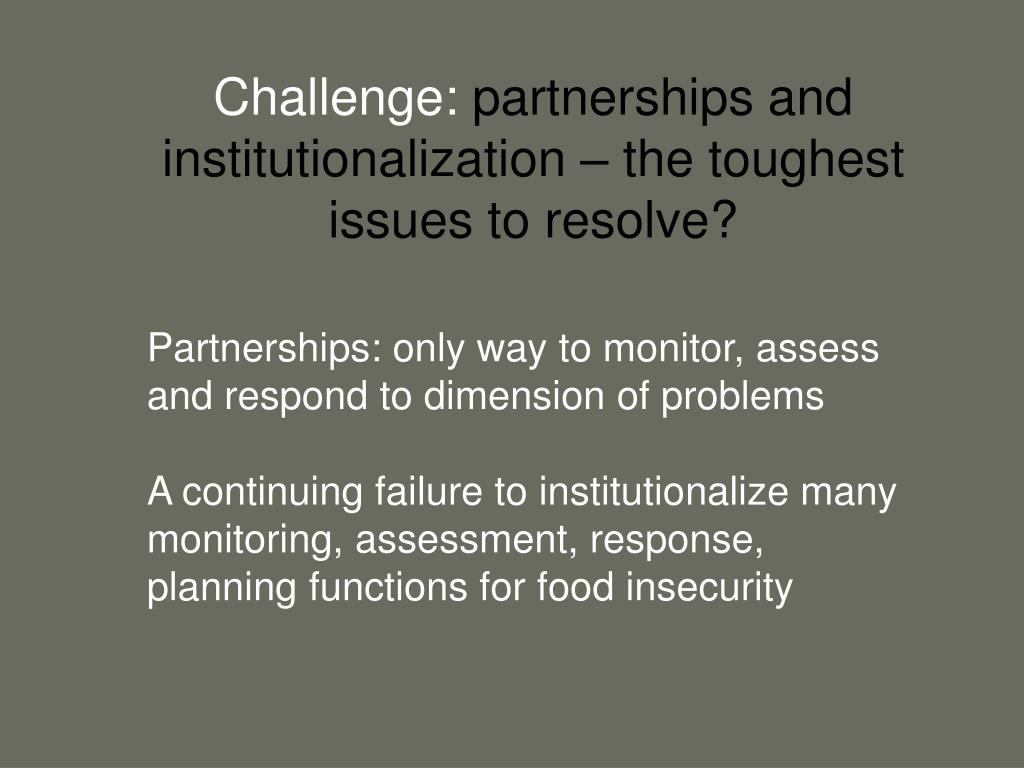 Challenge: partnerships and institutionalization – the toughest issues to resolve?

Partnerships: only way to monitor, assess and respond to dimension of problems

A continuing failure to institutionalize many monitoring, assessment, response, planning functions for food insecurity